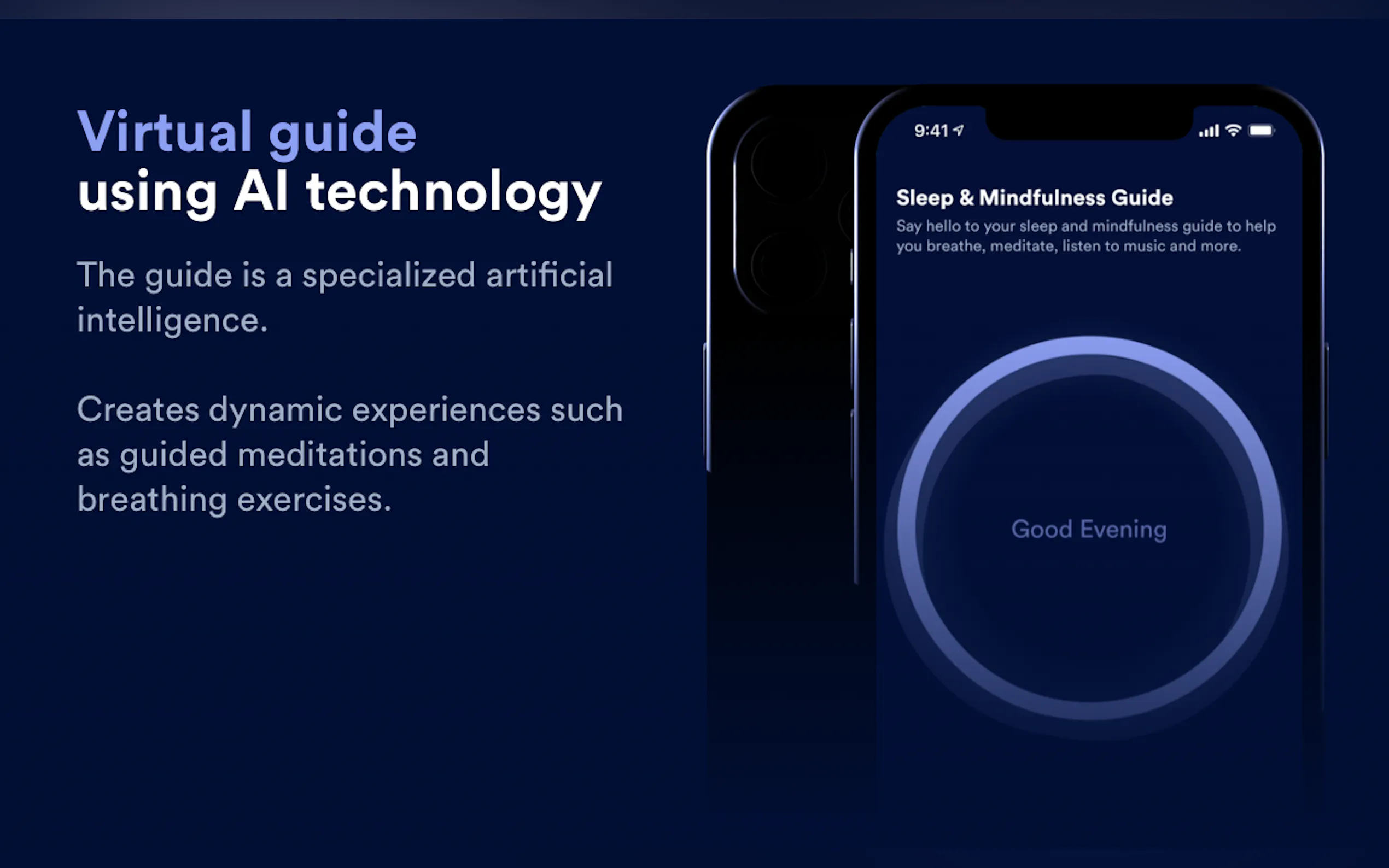 Virtual guide
using AI technology

The guide is a specialized artificial intelligence.

Creates dynamic experiences such as guided meditations and breathing exercises.

9:41

Sleep & Mindfulness Guide

Say hello to your sleep and mindfulness guide to help you breathe, meditate, listen to music and more.

Good Evening